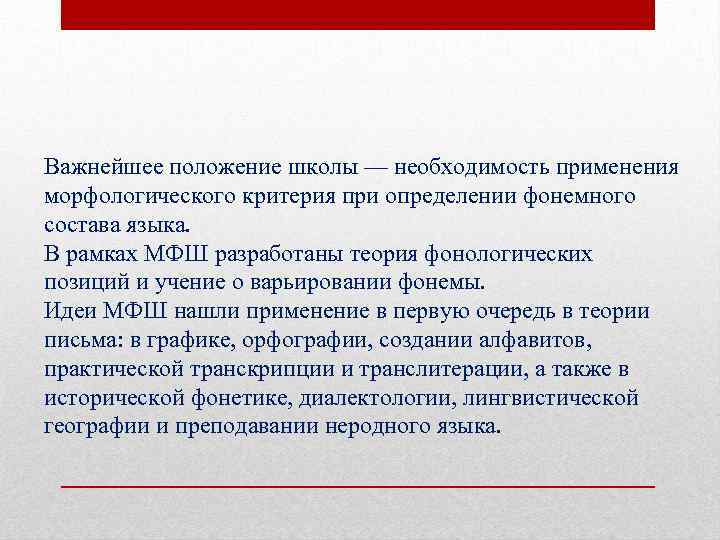 Важнейшее положение школы — необходимость применения морфологического критерия при определении фонемного состава языка.
В рамках МФШ разработаны теория фонологических позиций и учение о варьировании фонемы.
Идеи МФШ нашли применение в первую очередь в теории письма: в графике, орфографии, создании алфавитов, практической транскрипции и транслитерации, а также в исторической фонетике, диалектологии, лингвистической географии и преподавании неродного языка.